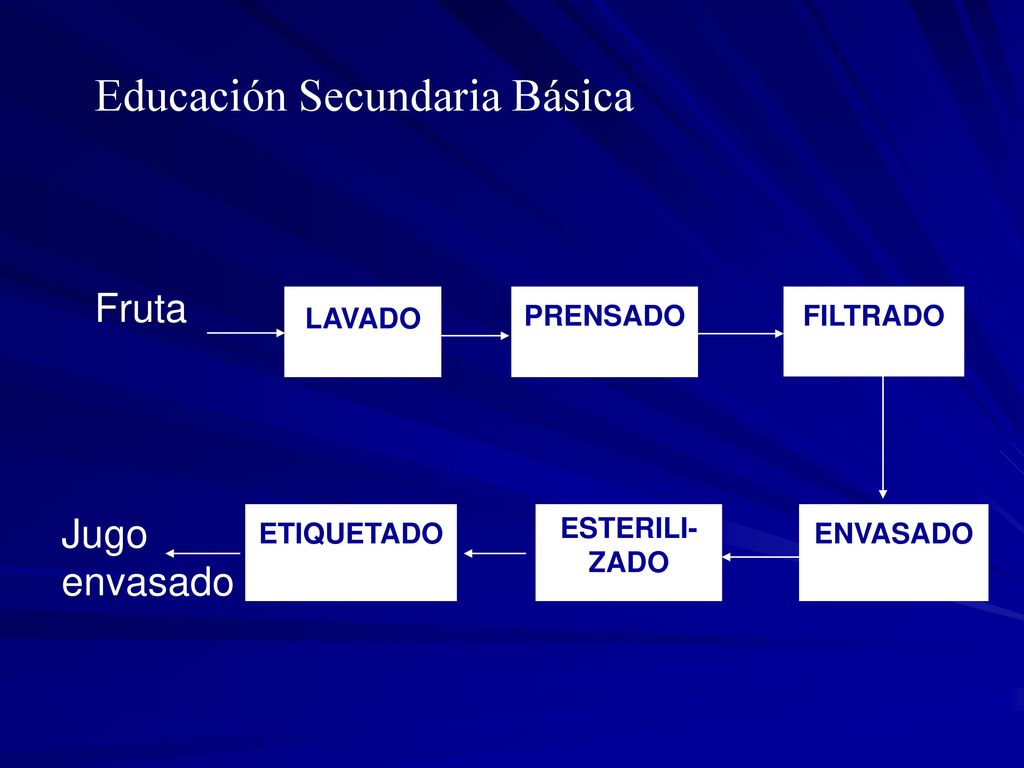 Educación Secundaria Básica

Fruta

LAVADO

PRENSADO

FILTRADO

ENVASADO

ESTERILIZADO

ETIQUETADO

Jugo envasado